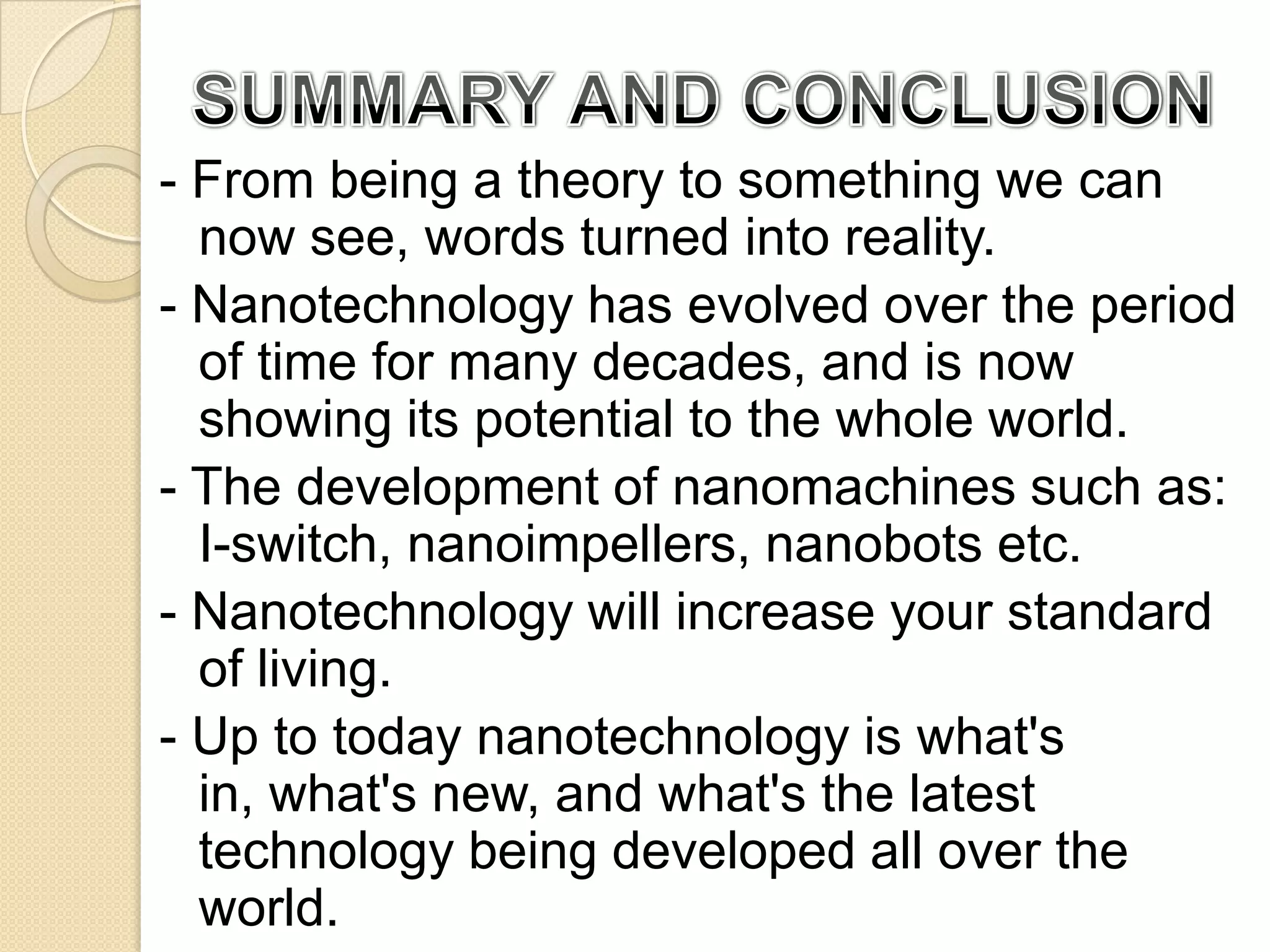 SUMMARY AND CONCLUSION

- From being a theory to something we can now see, words turned into reality.

- Nanotechnology has evolved over the period of time for many decades, and is now showing its potential to the whole world.

- The development of nanomachines such as: I-switch, nanoimpellers, nanobots etc.

- Nanotechnology will increase your standard of living.

- Up to today nanotechnology is what's in, what's new, and what's the latest technology being developed all over the world.